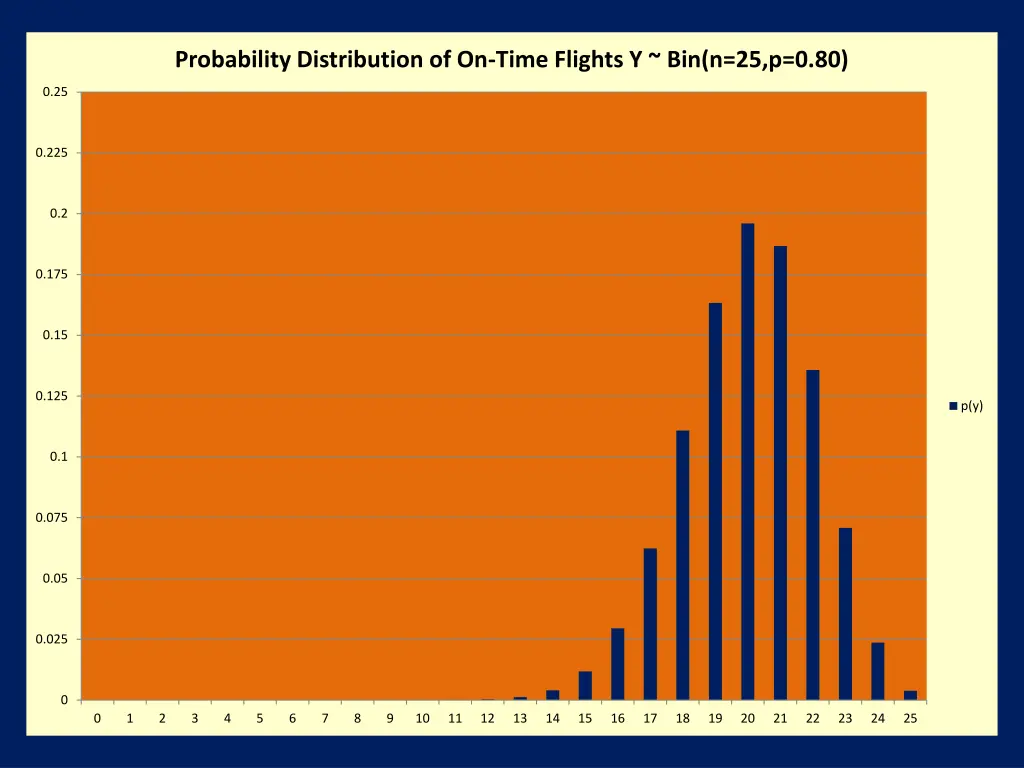 Probability Distribution of On-Time Flights Y ~ Bin(n=25,p=0.80)

0.25
0.225
0.2
0.175
0.15
0.125
0.1
0.075
0.05
0.025
0

0 1 2 3 4 5 6 7 8 9 10 11 12 13 14 15 16 17 18 19 20 21 22 23 24 25

p(y)